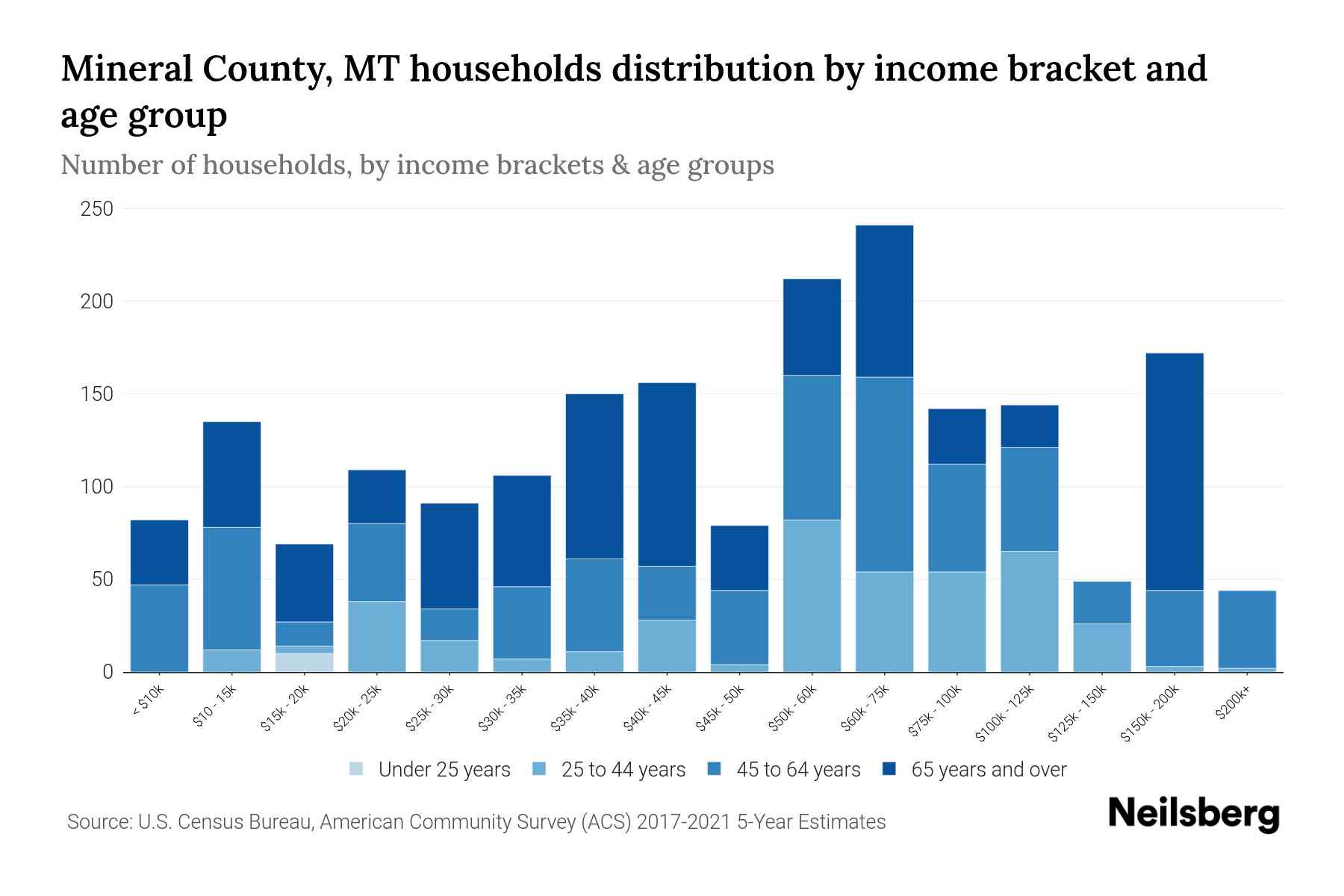 Mineral County, MT households distribution by income bracket and age group

Number of households, by income brackets & age groups

250
200
150
100
50
0

< $10k
$10 - 15k
$15k - 20k
$20k - 25k
$25k - 30k
$30k - 35k
$35k - 40k
$40k - 45k
$45k - 50k
$50k - 60k
$60k - 75k
$75k - 100k
$100k - 125k
$125k - 150k
$150k - 200k
$200k+

Under 25 years
25 to 44 years
45 to 64 years
65 years and over

Source: U.S. Census Bureau, American Community Survey (ACS) 2017-2021 5-Year Estimates

Neilsberg